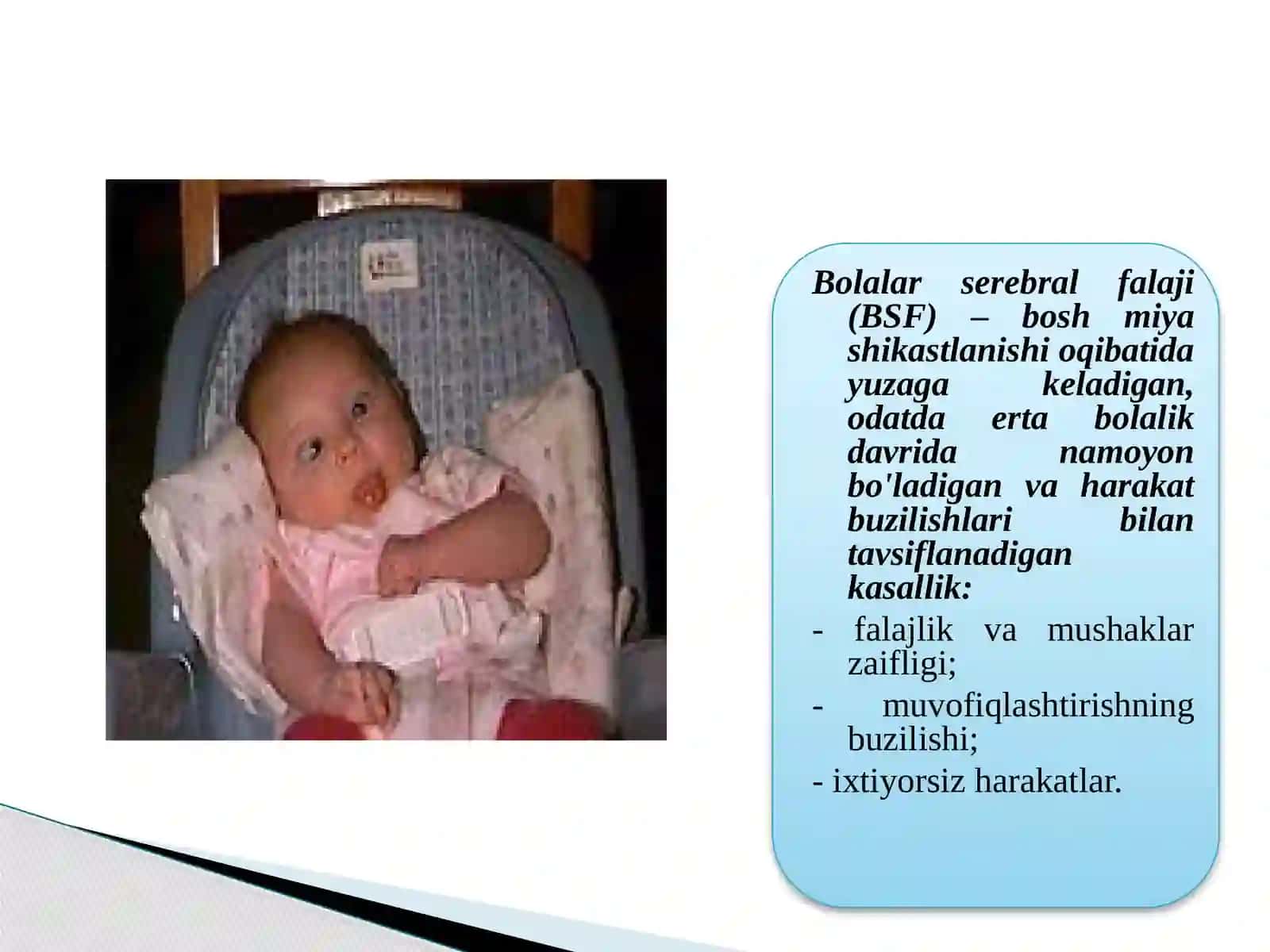 Bolalar serebral falaji (BSF) – bosh miya shikastlanishi oqibatida yuzaga keladigan, odatda erta bolalik davrida namoyon bo'ladigan va harakat buzilishlari bilan tavsiflanadigan kasallik:

- falajlik va mushaklar zaifligi;

- muvofiqlashtirishning buzilishi;

- ixtiyorsiz harakatlar.